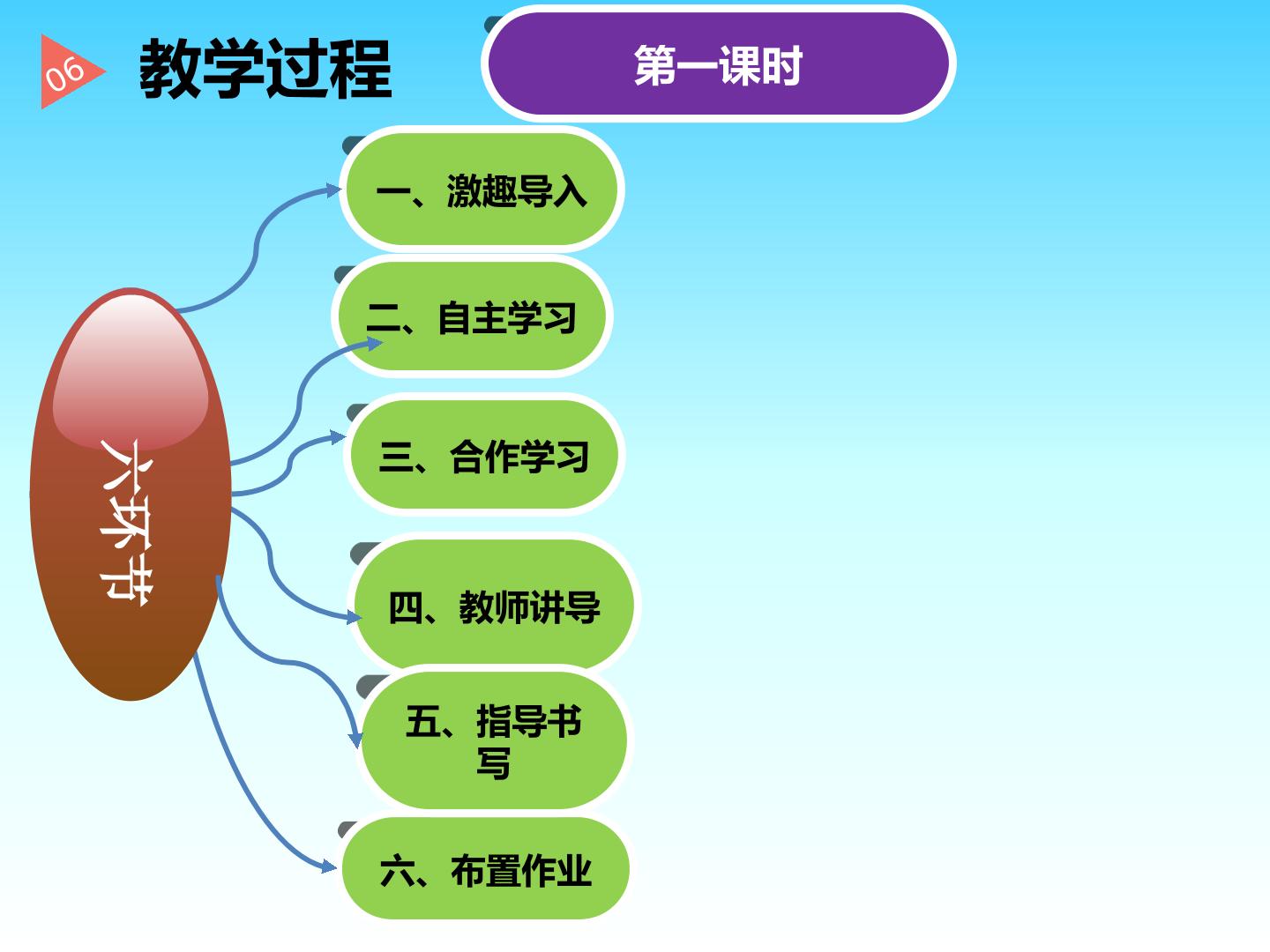 06

教学过程

第一课时

六环节

一、激趣导入

二、自主学习

三、合作学习

四、教师讲导

五、指导书写

六、布置作业